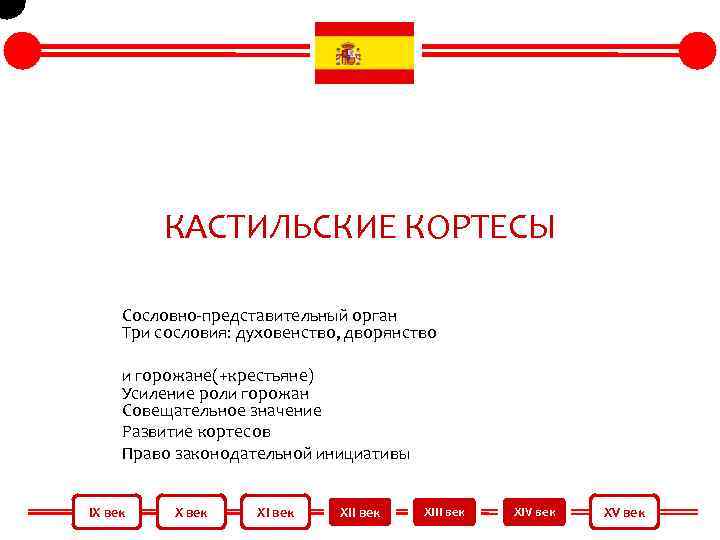 КАСТИЛЬСКИЕ КОРТЕСЫ

Сословно-представительный орган
Три сословия: духовенство, дворянство

и горожане(+крестьяне)
Усиление роли горожан
Совещательное значение
Развитие кортесов
Право законодательной инициативы

IX век
X век
XI век
XII век
XIII век
XIV век
XV век